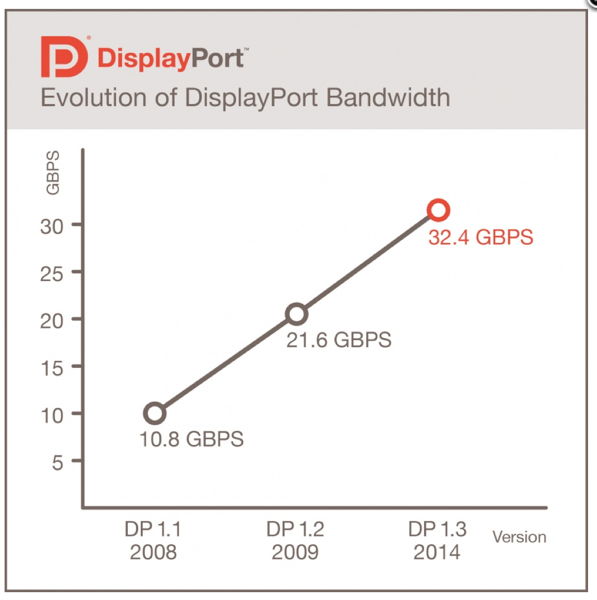 DisplayPort™
Evolution of DisplayPort Bandwidth

GBPS
30
25
20
15
10
5

32.4 GBPS
21.6 GBPS
10.8 GBPS

DP 1.1
2008
DP 1.2
2009
DP 1.3
2014
Version